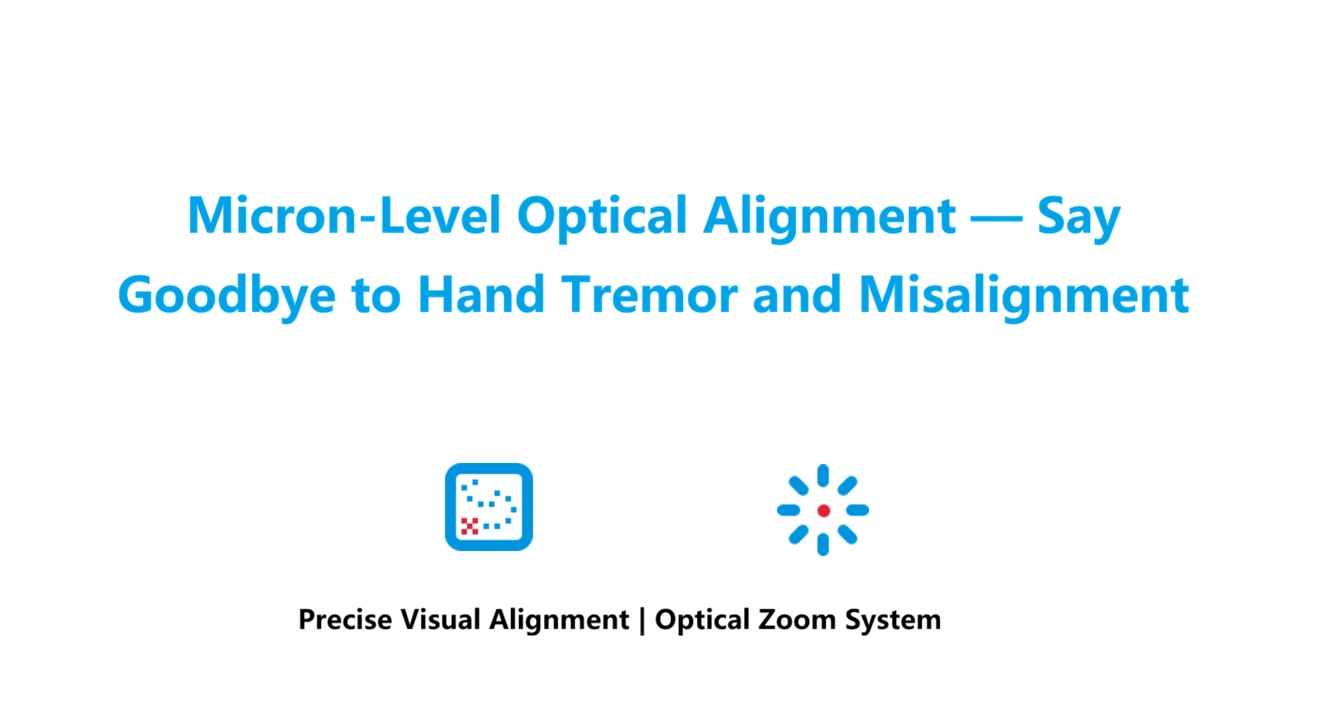 Micron-Level Optical Alignment — Say Goodbye to Hand Tremor and Misalignment

Precise Visual Alignment | Optical Zoom System